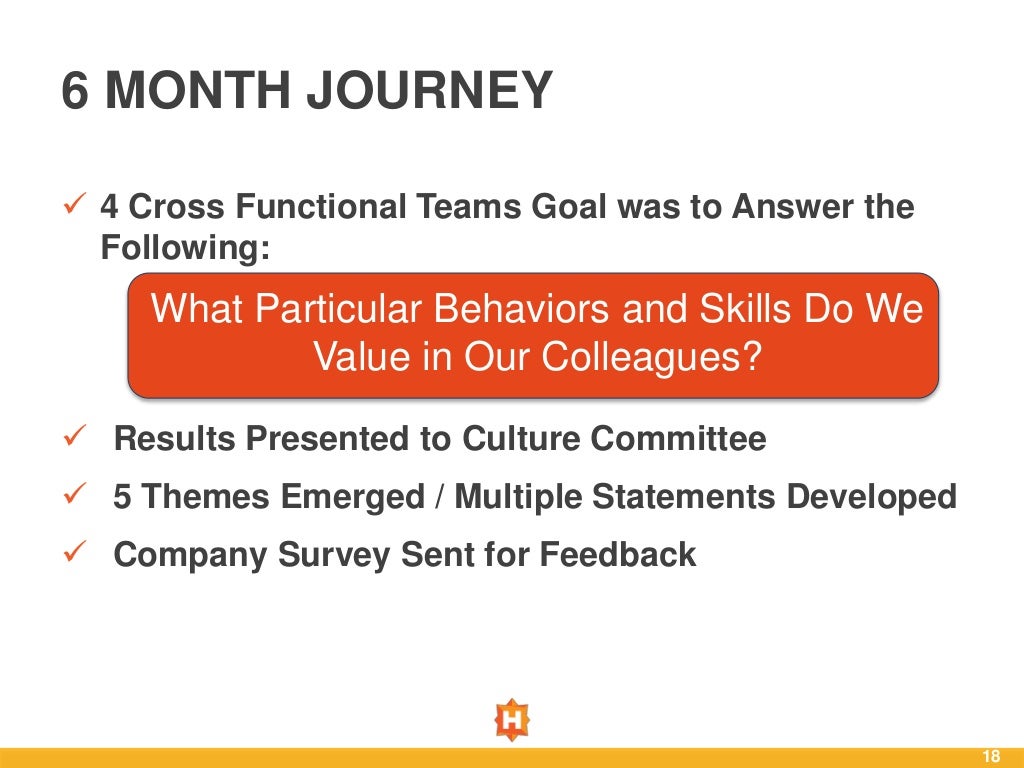 6 MONTH JOURNEY

✓ 4 Cross Functional Teams Goal was to Answer the Following:

What Particular Behaviors and Skills Do We Value in Our Colleagues?

✓ Results Presented to Culture Committee

✓ 5 Themes Emerged / Multiple Statements Developed

✓ Company Survey Sent for Feedback

H

18